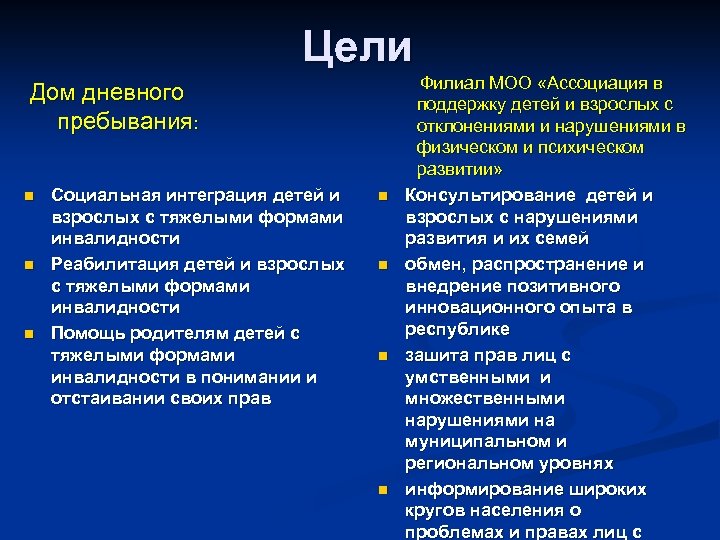 Цели

Дом дневного пребывания:

- Социальная интеграция детей и взрослых с тяжелыми формами инвалидности
- Реабилитация детей и взрослых с тяжелыми формами инвалидности
- Помощь родителям детей с тяжелыми формами инвалидности в понимании и отстаивании своих прав

Филиал МОО «Ассоциация в поддержку детей и взрослых с отклонениями и нарушениями в физическом и психическом развитии»

- Консультирование детей и взрослых с нарушениями развития и их семей
- обмен, распространение и внедрение позитивного инновационного опыта в республике
- зашита прав лиц с умственными и множественными нарушениями на муниципальном и региональном уровнях
- информирование широких кругов населения о проблемах и правах лиц с